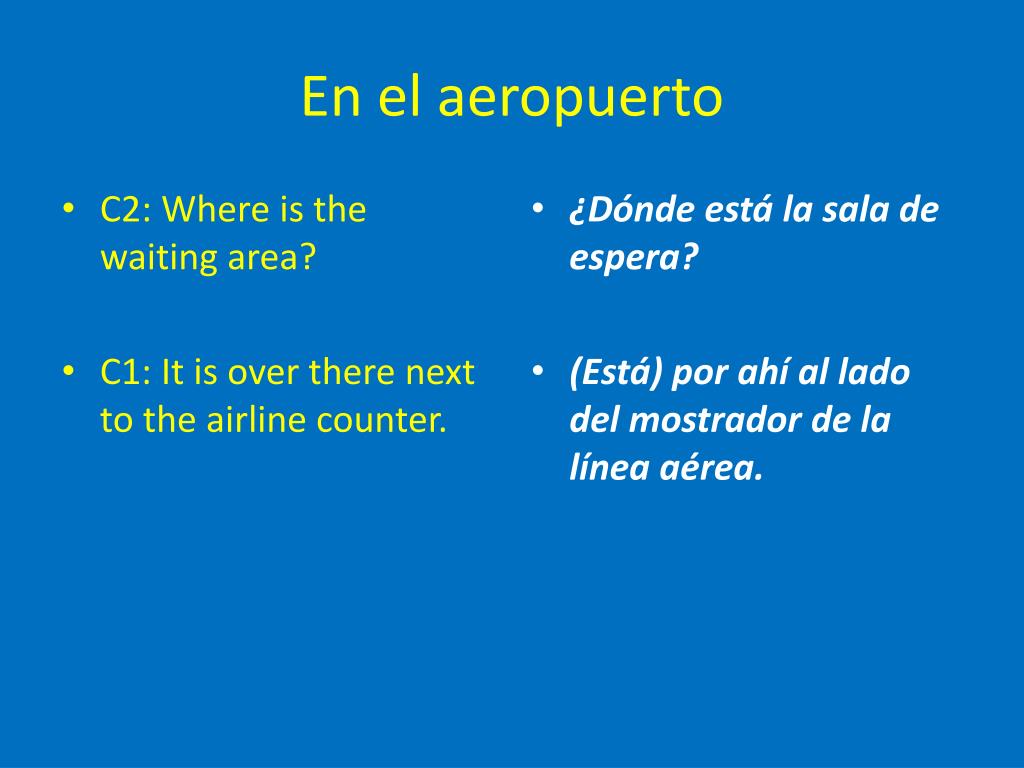 En el aeropuerto

• C2: Where is the waiting area?

• C1: It is over there next to the airline counter.

• ¿Dónde está la sala de espera?

• (Está) por ahí al lado del mostrador de la línea aérea.